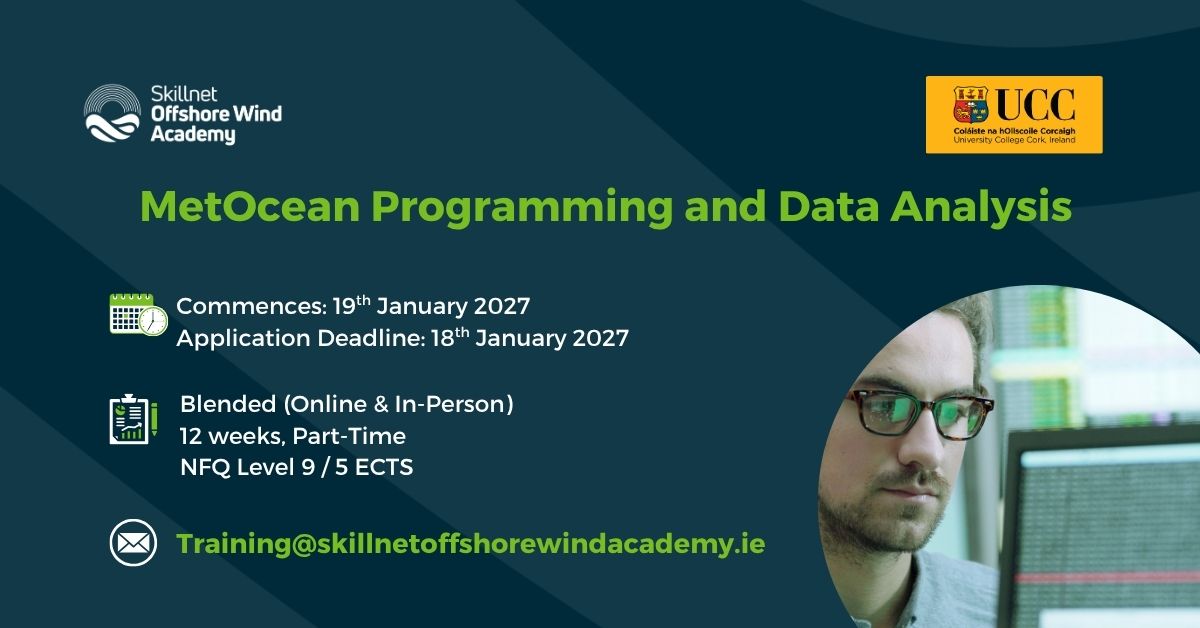 Skillnet
Offshore Wind
Academy

UCC
Coláiste na hOllscoile Corcaigh
University College Cork, Ireland

MetOcean Programming and Data Analysis

Commences: 19$^{th}$ January 2027
Application Deadline: 18$^{th}$ January 2027

Blended (Online & In-Person)
12 weeks, Part-Time
NFQ Level 9 / 5 ECTS

Training@skillnetoffshorewindacademy.ie